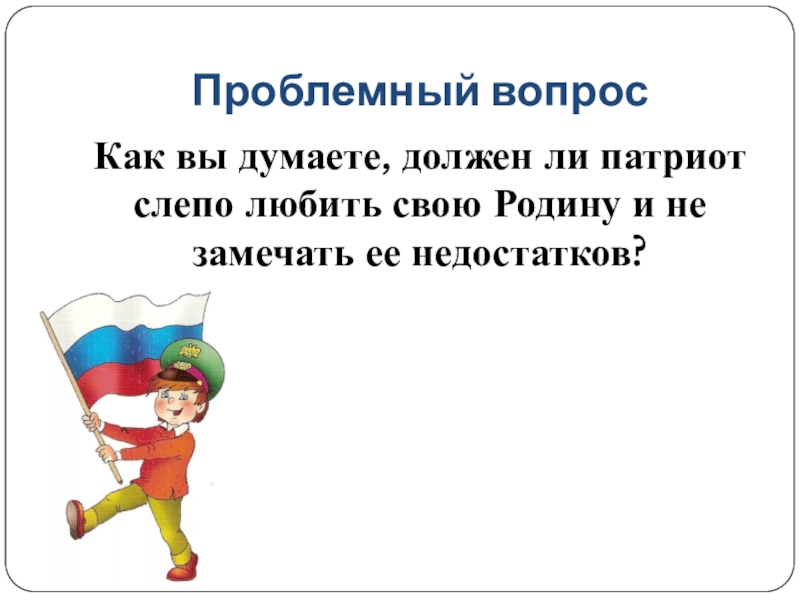 Проблемный вопрос

Как вы думаете, должен ли патриот слепо любить свою Родину и не замечать ее недостатков?